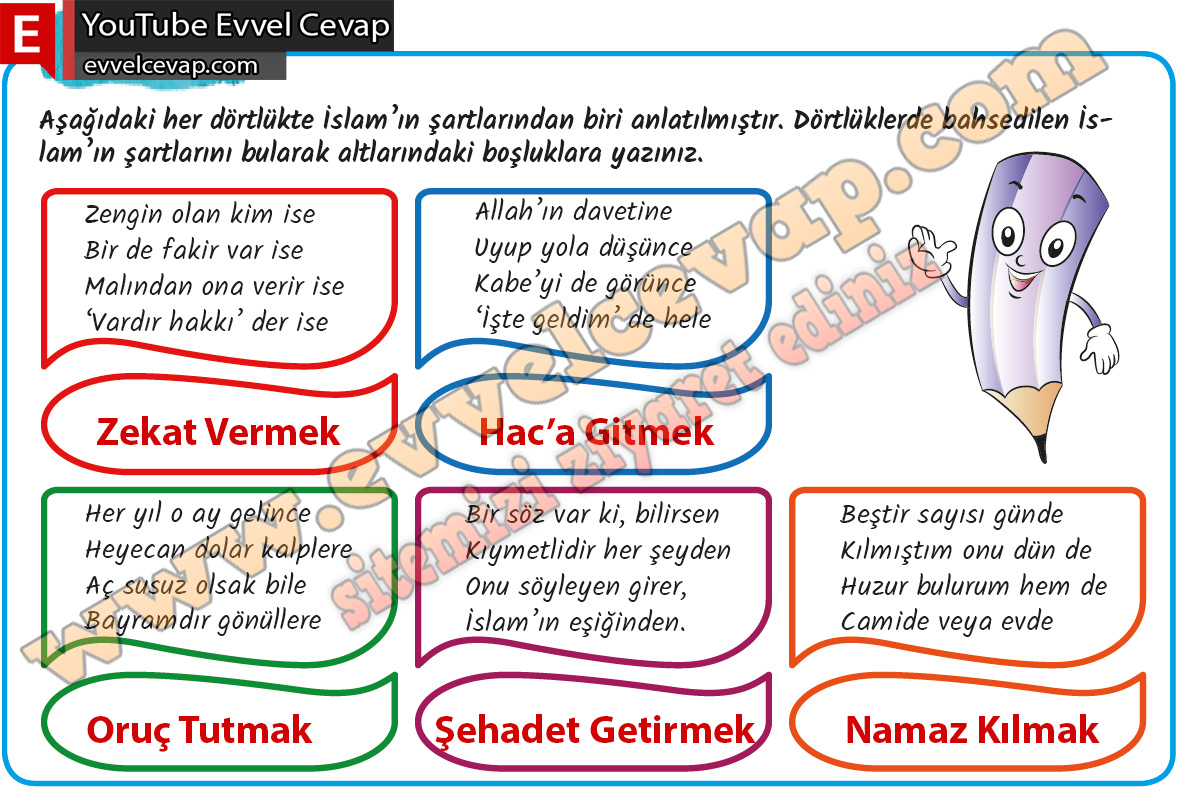 E YouTube Evvel Cevap
evvelcevap.com

Aşağıdaki her dörtlükte İslam'ın şartlarından biri anlatılmıştır. Dörtlüklerde bahsedilen İslam'ın şartlarını bularak altlarındaki boşluklara yazınız.

Zengin olan kim ise
Bir de fakir var ise
Malından ona verir ise
'Vardır hakkı' der ise

Zekat Vermek

Allah'ın davetine
Uyup yola düşünce
Kabe'yi de görünce
'İşte geldim' de hele

Hac'a Gitmek

Her yıl o ay gelince
Heyecan dolar kalplere
Aç susuz olsak bile
Bayramdır gönüllere

Oruç Tutmak

Bir söz var ki, bilirsen
Kıymetlidir her şeyden
Onu söyleyen girer,
İslam'ın eşiğinden.

Şehadet Getirmek

Beştir sayısı günde
Kılmıştım onu dün de
Huzur bulurum hem de
Camide veya evde

Namaz Kılmak

www.evvelcevap.com
sitemizi ziyaret ediniz